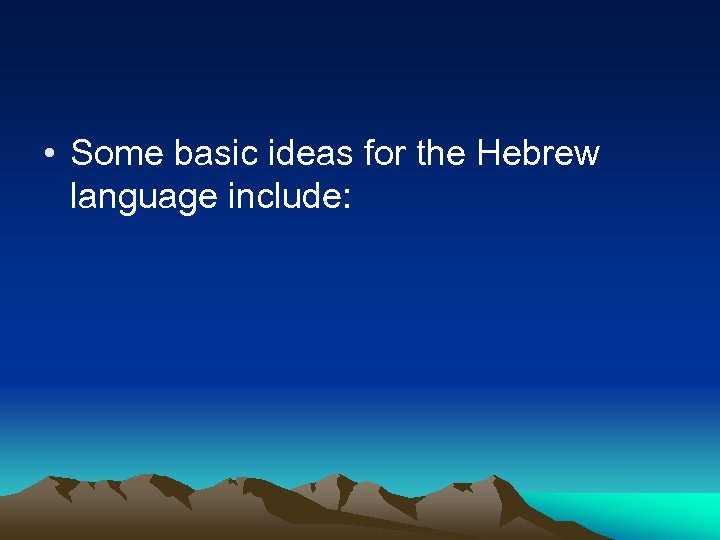 • Some basic ideas for the Hebrew language include: